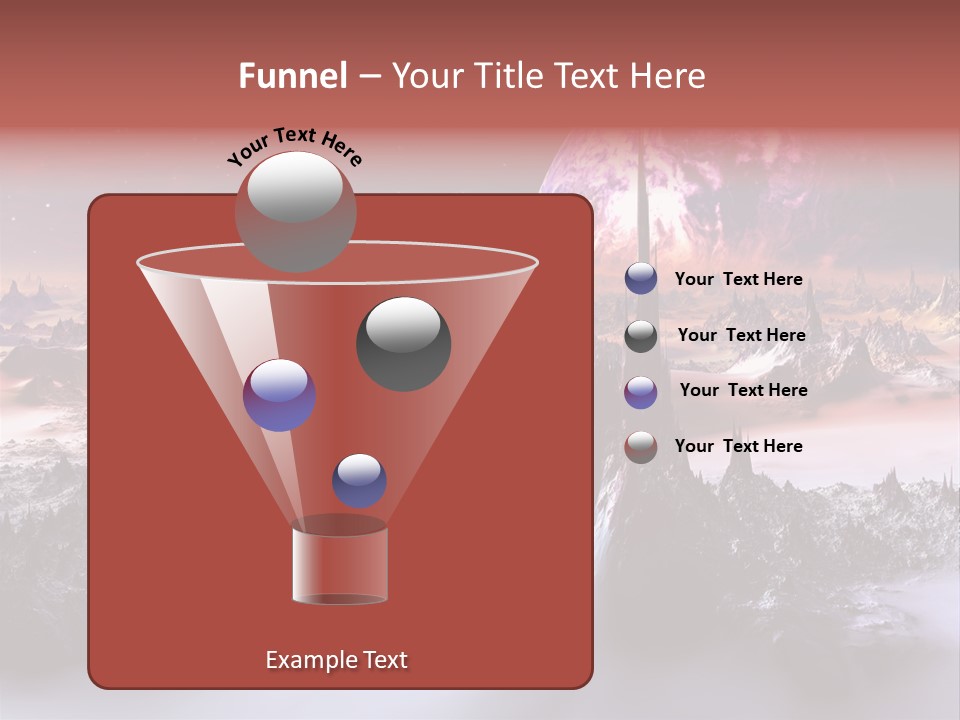 Funnel – Your Title Text Here

Your Text Here

Your Text Here

Your Text Here

Your Text Here

Your Text Here

Example Text